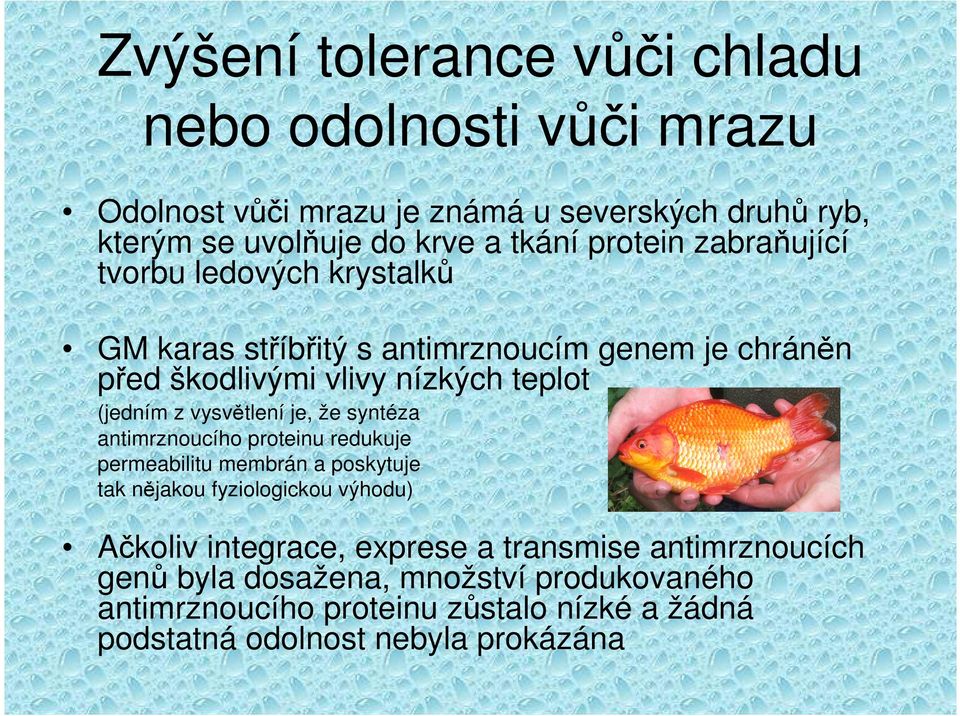 Zvýšení tolerance vůči chladu nebo odolnosti vůči mrazu

• Odolnost vůči mrazu je známá u severských druhů ryb, kterým se uvolňuje do krve a tkání protein zabraňující tvorbu ledových krystalků

• GM karas stříbřitý s antimrznoucím genem je chráněn před škodlivými vlivy nízkých teplot
(jedním z vysvětlení je, že syntéza antimrznoucího proteinu redukuje permeabilitu membrán a poskytuje tak nějakou fyziologickou výhodu)

• Ačkoliv integrace, exprese a transmise antimrznoucích genů byla dosažena, množství produkovaného antimrznoucího proteinu zůstalo nízké a žádná podstatná odolnost nebyla prokázána